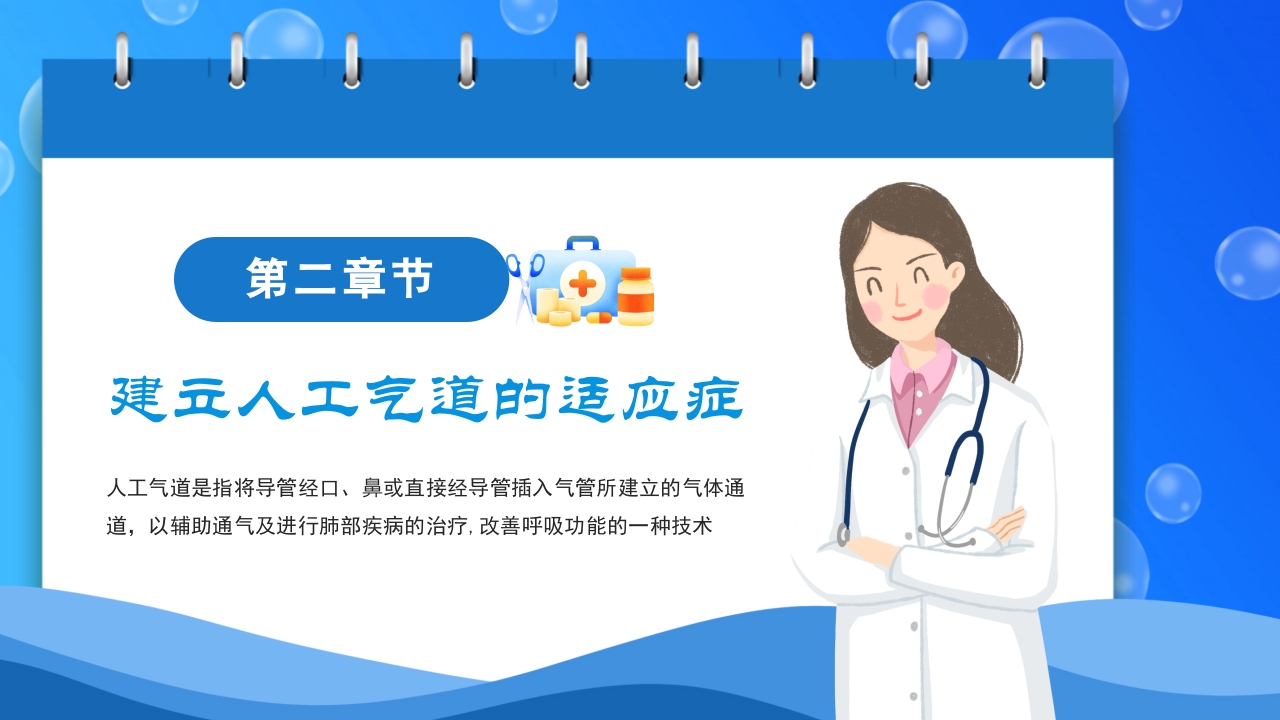 第二章节

建立人工气道的适应症

人工气道是指将导管经口、鼻或直接经导管插入气管所建立的气体通道，以辅助通气及进行肺部疾病的治疗, 改善呼吸功能的一种技术